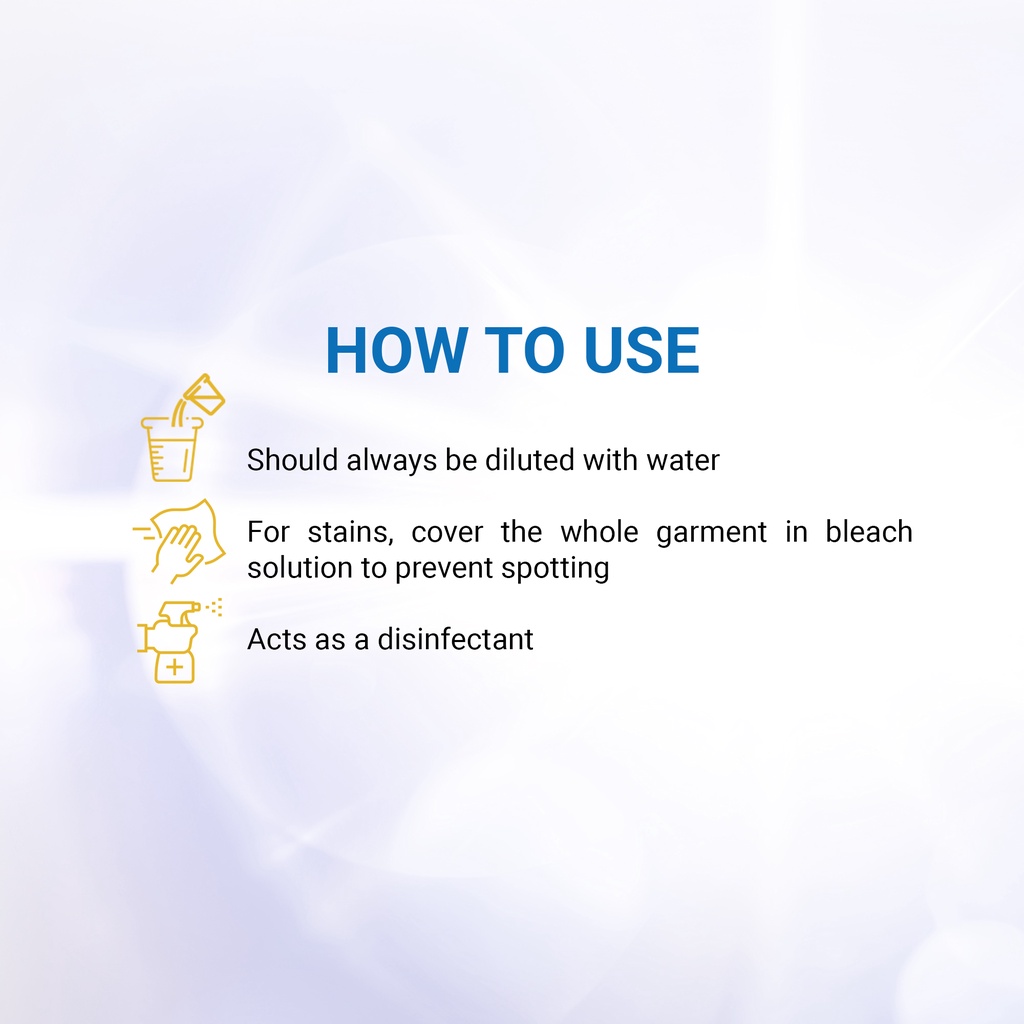 HOW TO USE

Should always be diluted with water

For stains, cover the whole garment in bleach solution to prevent spotting

Acts as a disinfectant